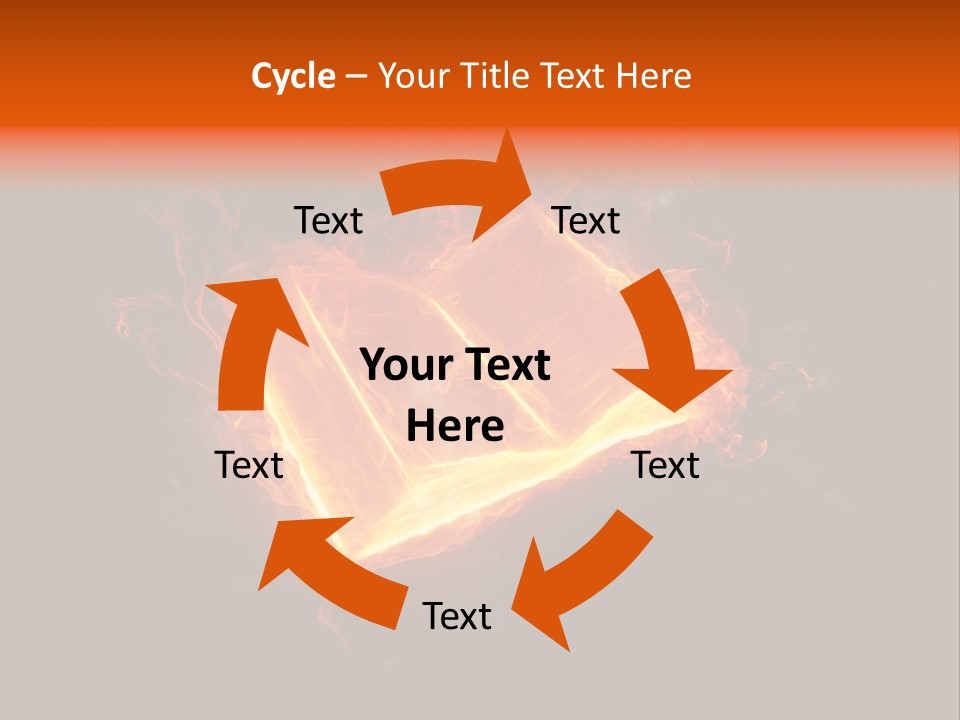 Cycle – Your Title Text Here

Text

Text

Your Text Here

Text

Text

Text